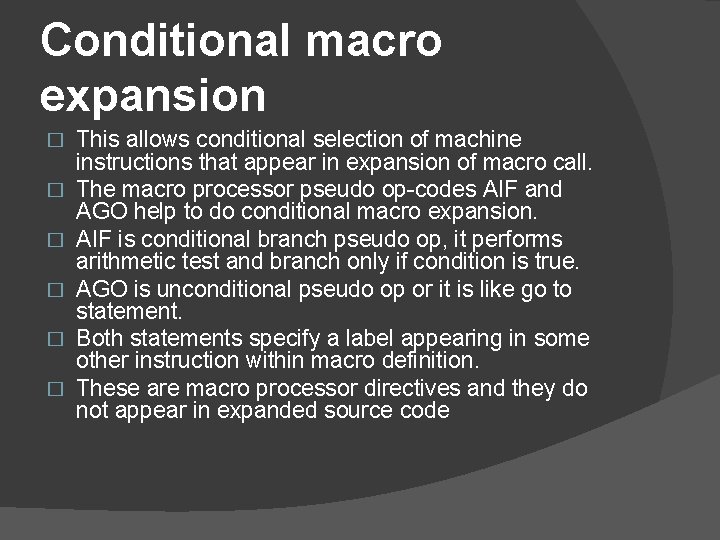 Conditional macro expansion

□ This allows conditional selection of machine instructions that appear in expansion of macro call.
□ The macro processor pseudo op-codes AIF and AGO help to do conditional macro expansion.
□ AIF is conditional branch pseudo op, it performs arithmetic test and branch only if condition is true.
□ AGO is unconditional pseudo op or it is like go to statement.
□ Both statements specify a label appearing in some other instruction within macro definition.
□ These are macro processor directives and they do not appear in expanded source code